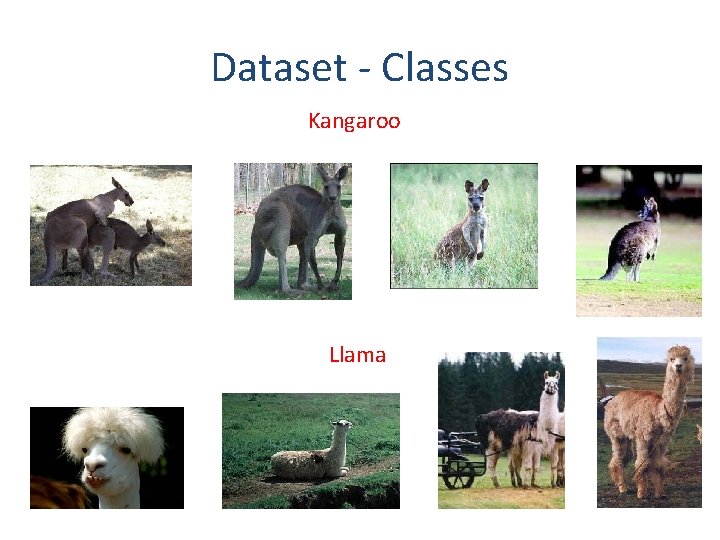 Dataset - Classes

Kangaroo

Llama